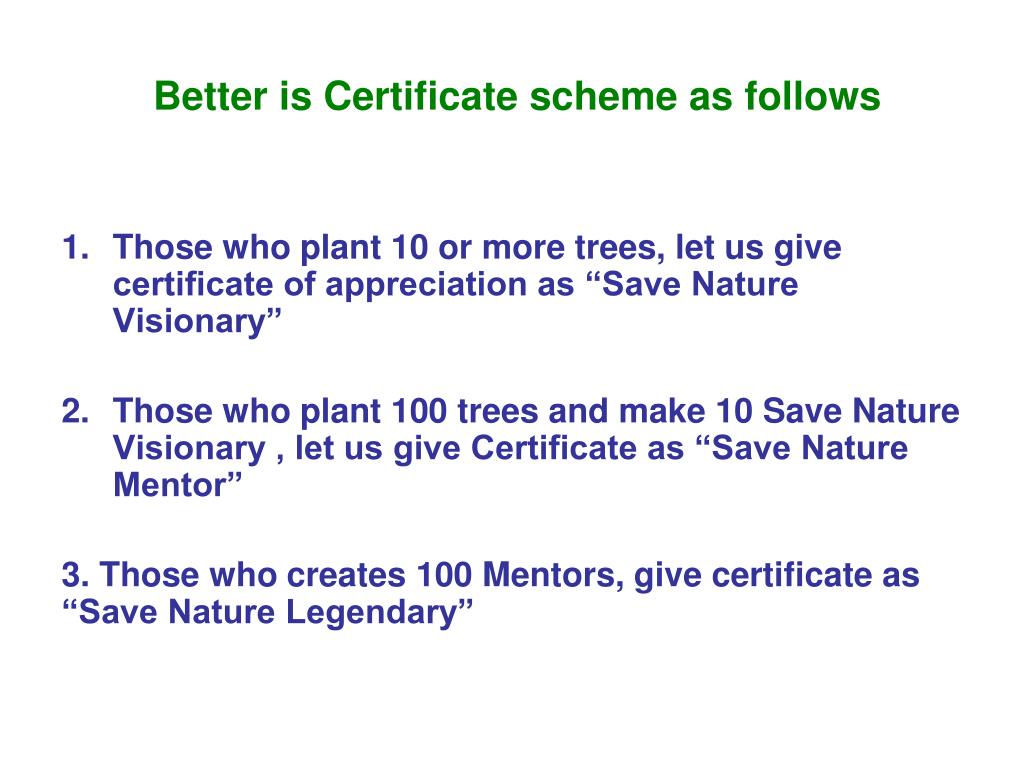 Better is Certificate scheme as follows

1. Those who plant 10 or more trees, let us give certificate of appreciation as “Save Nature Visionary”

2. Those who plant 100 trees and make 10 Save Nature Visionary , let us give Certificate as “Save Nature Mentor”

3. Those who creates 100 Mentors, give certificate as “Save Nature Legendary”